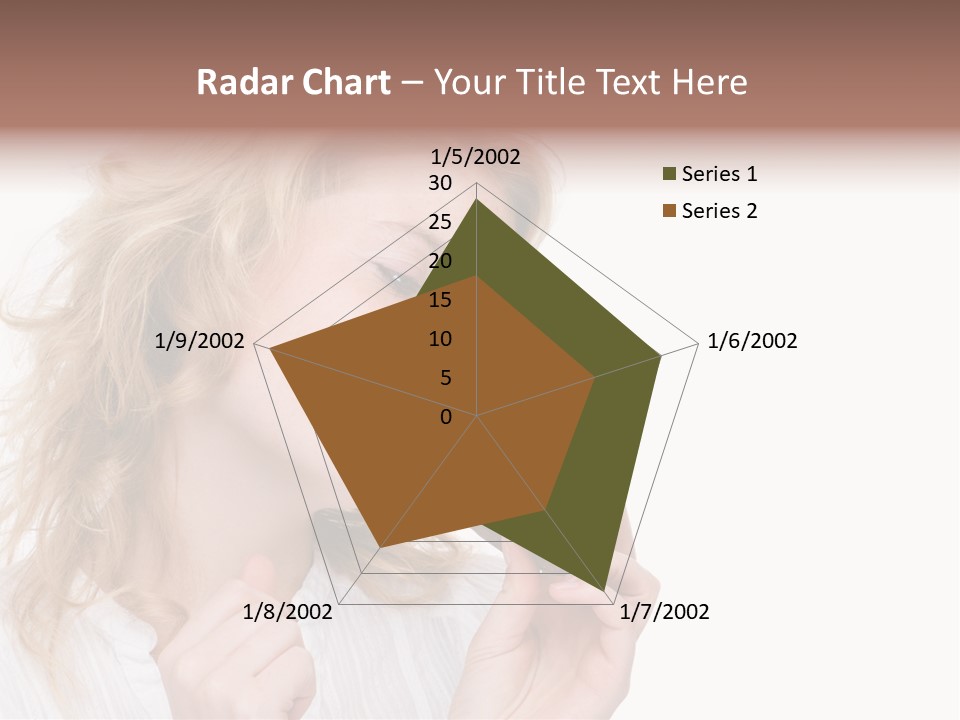 Radar Chart – Your Title Text Here

1/5/2002
30
25
20
15
10
5
0

Series 1
Series 2

1/6/2002
1/7/2002
1/8/2002
1/9/2002